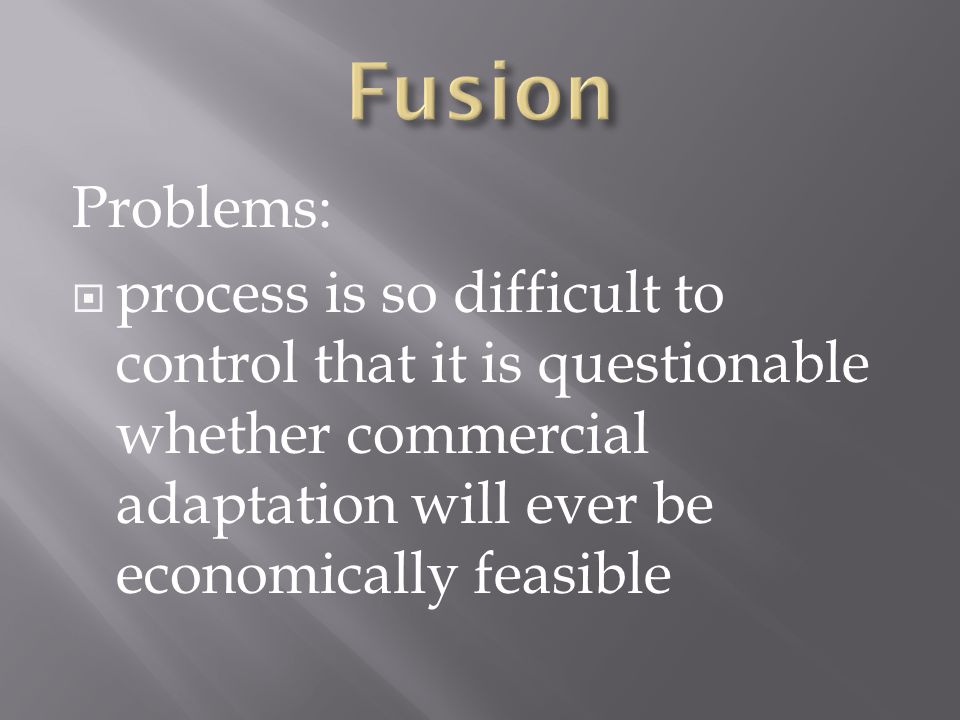 Fusion

Problems:

process is so difficult to control that it is questionable whether commercial adaptation will ever be economically feasible